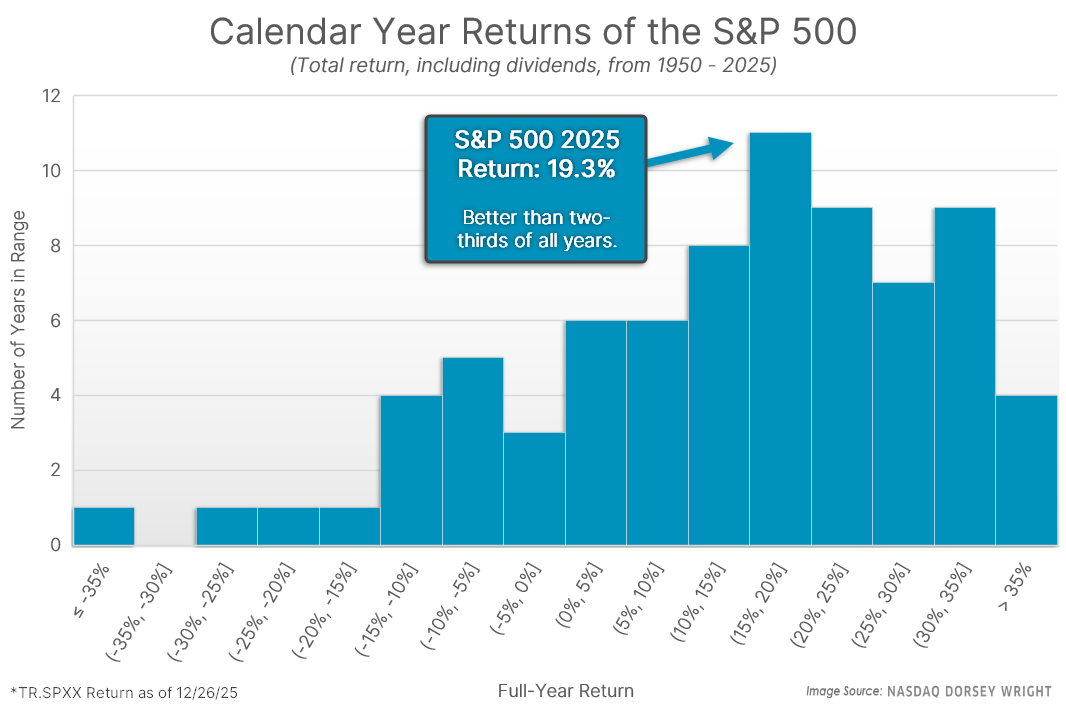 Calendar Year Returns of the S&P 500

(Total return, including dividends, from 1950 - 2025)

S&P 500 2025
Return: 19.3%

Better than two-thirds of all years.

Number of Years in Range

12
10
8
6
4
2
0

≤ -35%
(-35%, -30%]
(-30%, -25%]
(-25%, -20%]
(-20%, -15%]
(-15%, -10%]
(-10%, -5%]
(-5%, 0%]
(0%, 5%]
(5%, 10%]
(10%, 15%]
(15%, 20%]
(20%, 25%]
(25%, 30%]
(30%, 35%]
> 35%

*TR.SPXX Return as of 12/26/25

Full-Year Return

Image Source: NASDAQ DORSEY WRIGHT